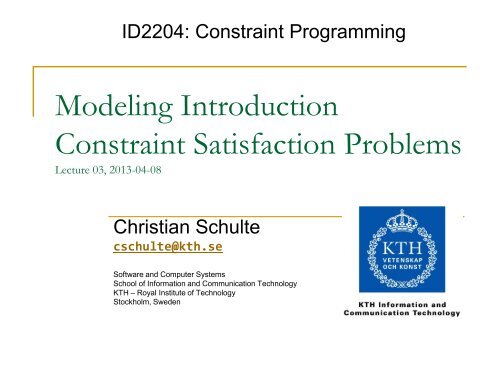 ID2204: Constraint Programming

Modeling Introduction
Constraint Satisfaction Problems
Lecture 03, 2013-04-08

Christian Schulte
cschulte@kth.se

Software and Computer Systems
School of Information and Communication Technology
KTH – Royal Institute of Technology
Stockholm, Sweden

KTH
VETENSKAP
OCH KONST

KTH Information and
Communication Technology